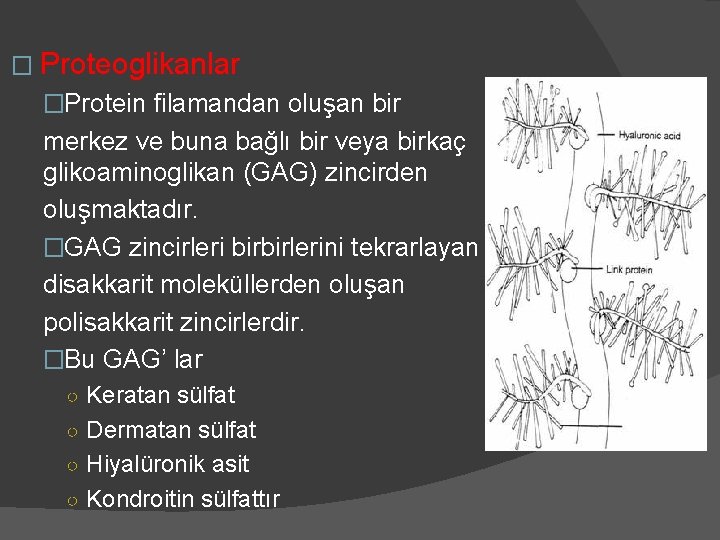 □ Proteoglikanlar

□Protein filamandan oluşan bir merkez ve buna bağlı bir veya birkaç glikoaminoglikan (GAG) zincirden oluşmaktadır.

□GAG zincirleri birbirlerini tekrarlayan disakkarit moleküllerden oluşan polisakkarit zincirlerdir.

□Bu GAG' lar

○ Keratan sülfat
○ Dermatan sülfat
○ Hiyalüronik asit
○ Kondroitin sülfattır

Hyaluronic acid

Link protein